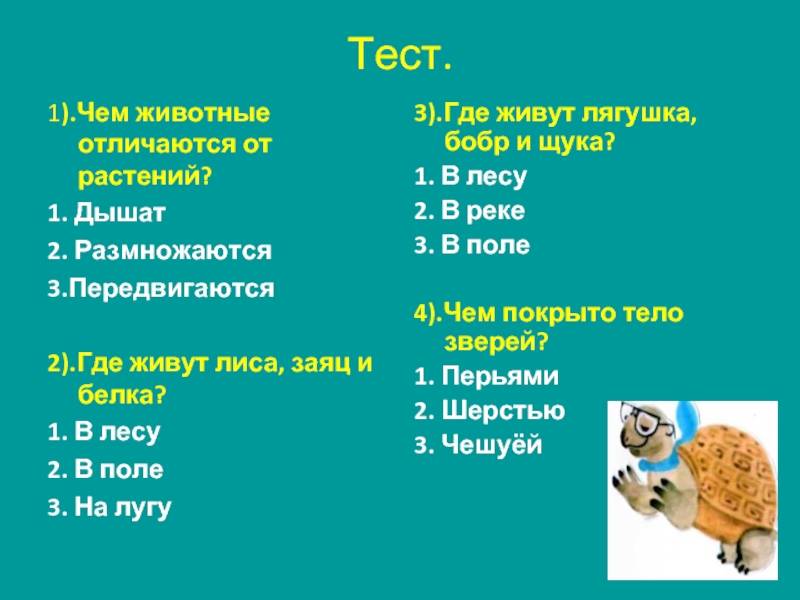 Тест.

1).Чем животные отличаются от растений?
1. Дышат
2. Размножаются
3.Передвигаются

2).Где живут лиса, заяц и белка?
1. В лесу
2. В поле
3. На лугу

3).Где живут лягушка, бобр и щука?
1. В лесу
2. В реке
3. В поле

4).Чем покрыто тело зверей?
1. Перьями
2. Шерстью
3. Чешуёй